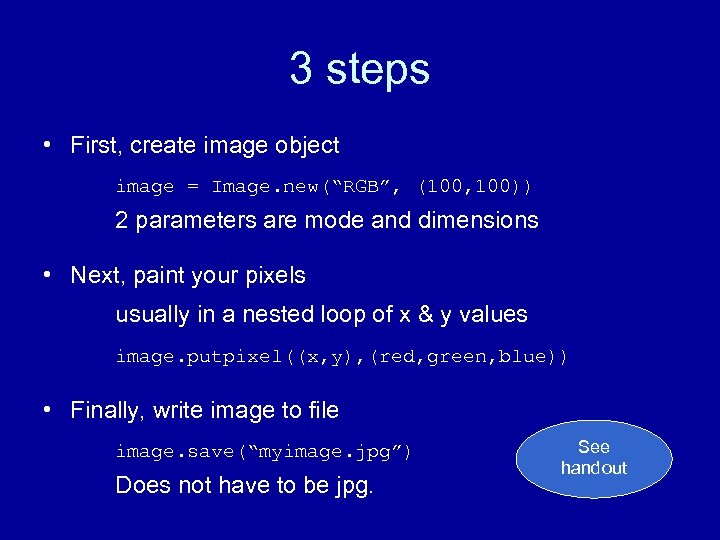 3 steps

• First, create image object

image = Image.new(“RGB”, (100,100))

2 parameters are mode and dimensions

• Next, paint your pixels

usually in a nested loop of x & y values

image.putpixel((x,y),(red,green,blue))

• Finally, write image to file

image.save(“myimage.jpg”)

Does not have to be jpg.

See handout